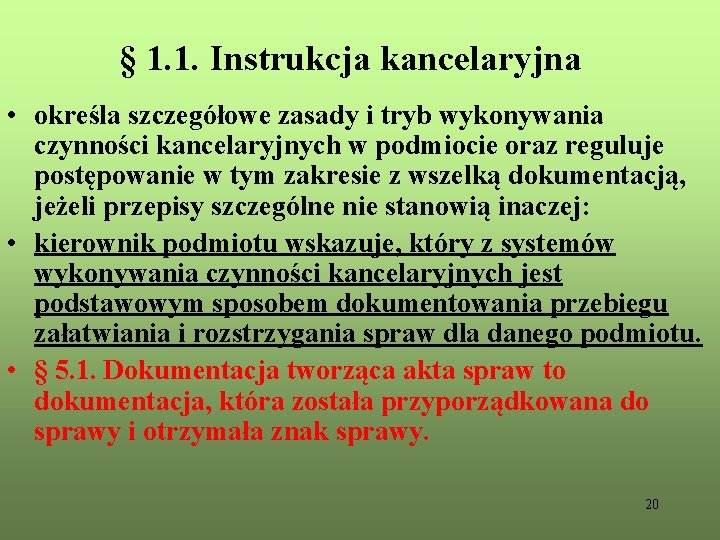 § 1.1. Instrukcja kancelaryjna

• określa szczegółowe zasady i tryb wykonywania czynności kancelaryjnych w podmiocie oraz reguluje postępowanie w tym zakresie z wszelką dokumentacją, jeżeli przepisy szczególne nie stanowią inaczej:

• kierownik podmiotu wskazuje, który z systemów wykonywania czynności kancelaryjnych jest podstawowym sposobem dokumentowania przebiegu załatwiania i rozstrzygania spraw dla danego podmiotu.

• § 5.1. Dokumentacja tworząca akta spraw to dokumentacja, która została przyporządkowana do sprawy i otrzymała znak sprawy.

20